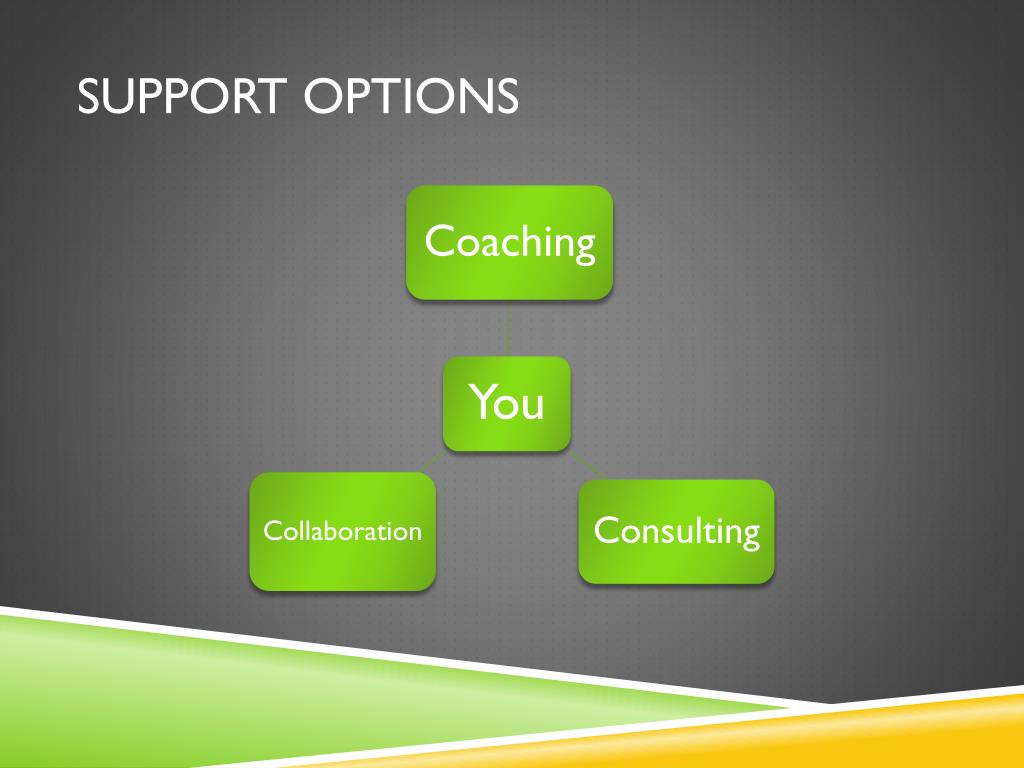 SUPPORT OPTIONS

Coaching

You

Collaboration

Consulting